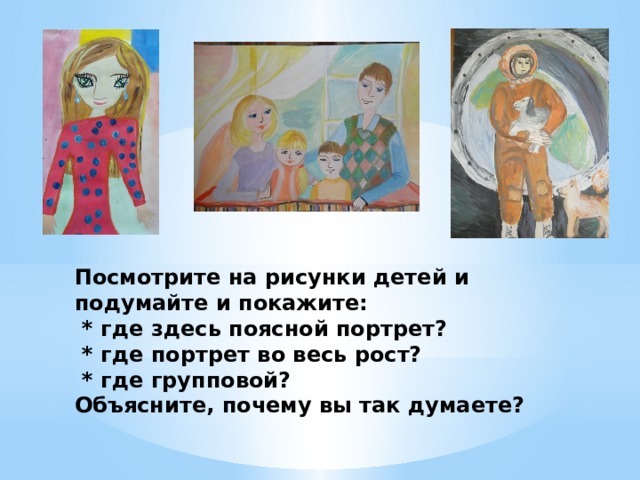 Посмотрите на рисунки детей и подумайте и покажите:
* где здесь поясной портрет?
* где портрет во весь рост?
* где групповой?
Объясните, почему вы так думаете?